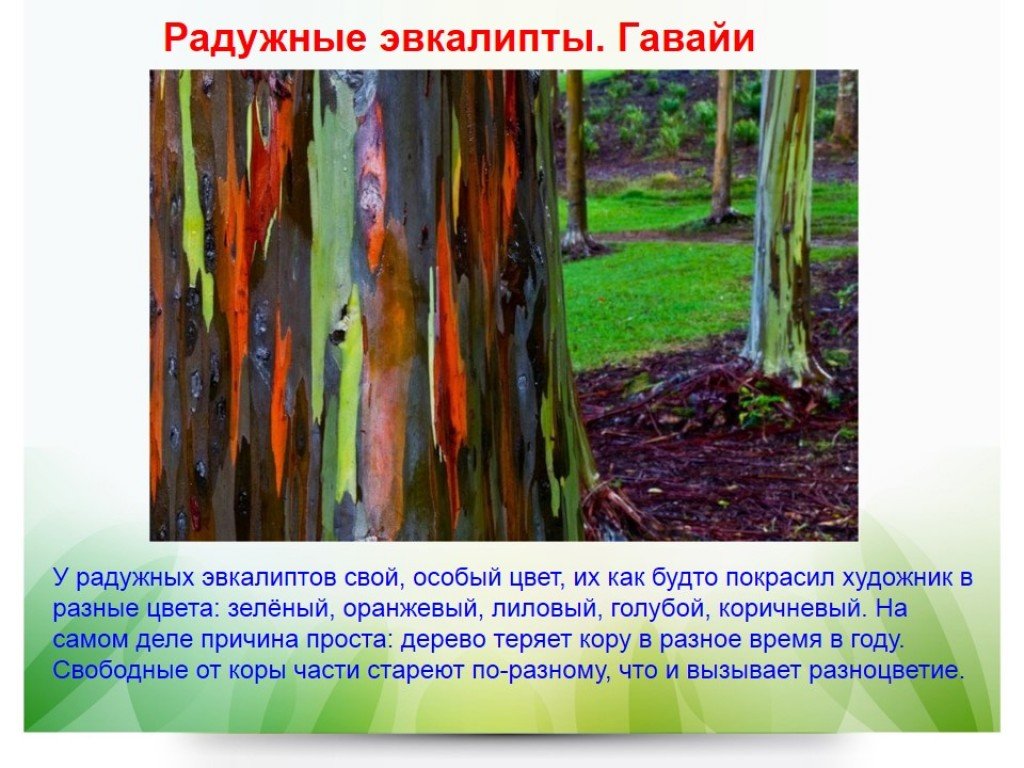 Радужные эвкалипты. Гавайи

У радужных эвкалиптов свой, особый цвет, их как будто покрасил художник в разные цвета: зелёный, оранжевый, лиловый, голубой, коричневый. На самом деле причина проста: дерево теряет кору в разное время в году. Свободные от коры части стареют по-разному, что и вызывает разноцветие.